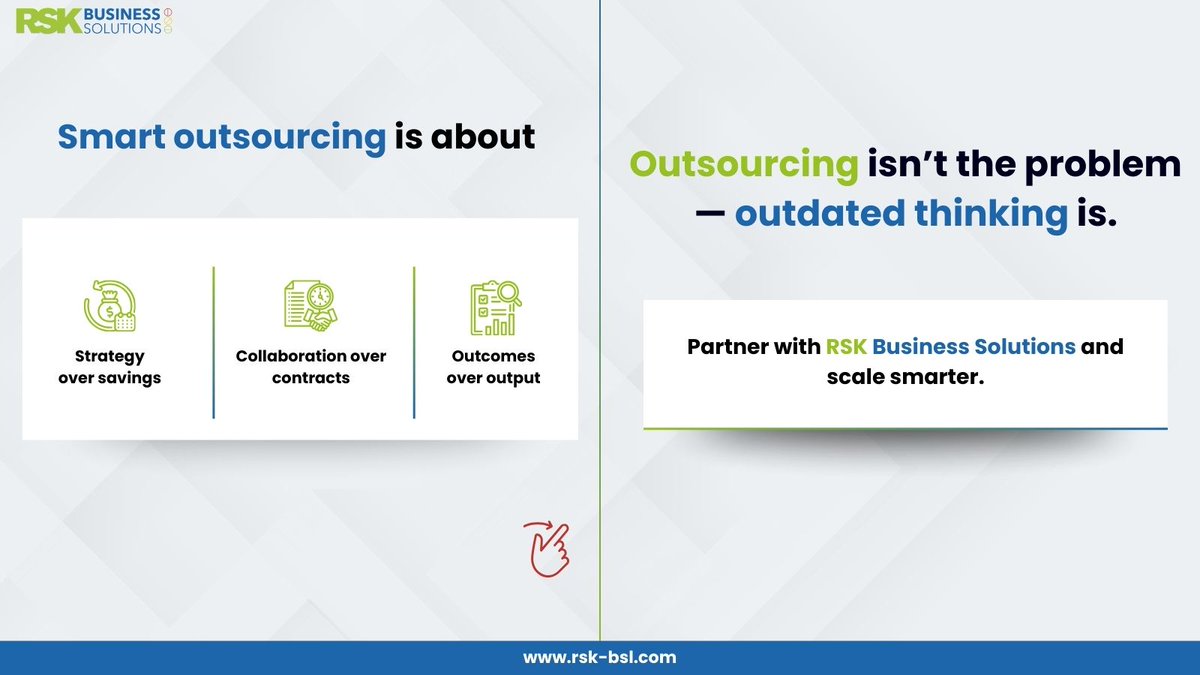 RSK BUSINESS SOLUTIONS

Smart outsourcing is about

Strategy over savings

Collaboration over contracts

Outcomes over output

Outsourcing isn't the problem — outdated thinking is.

Partner with RSK Business Solutions and scale smarter.

www.rsk-bsl.com